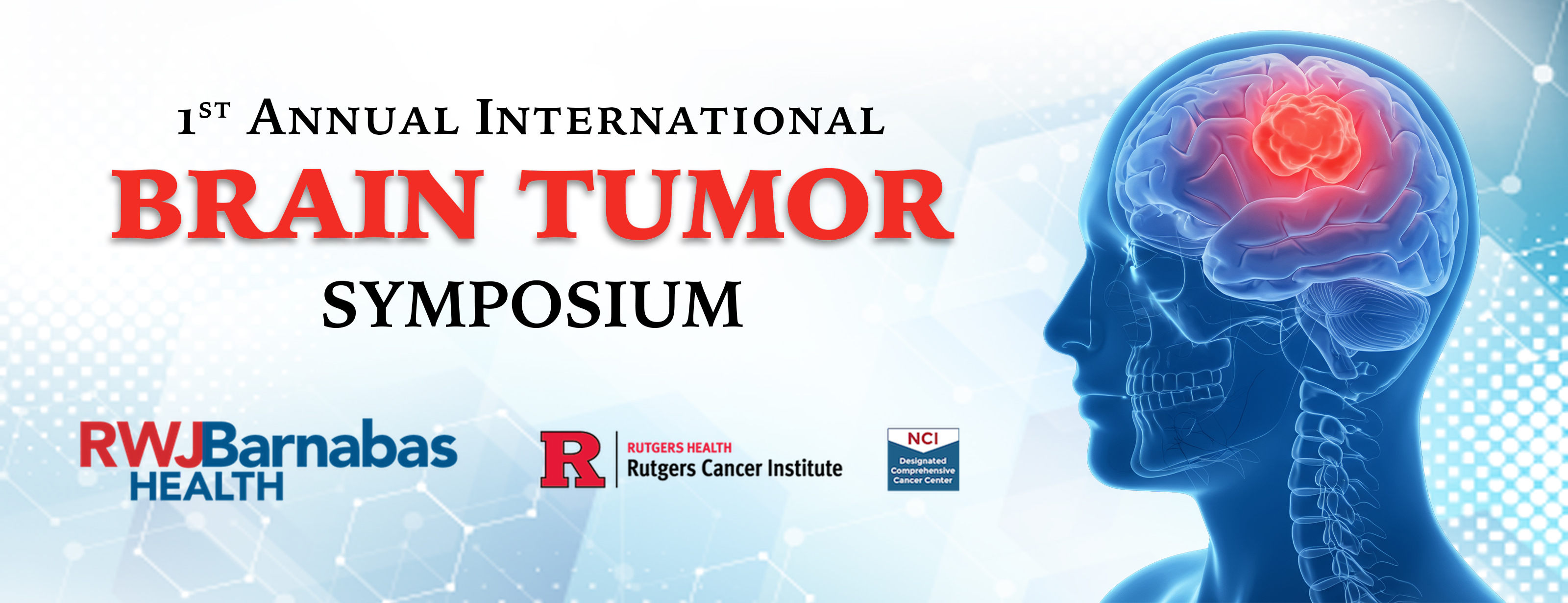 1ST ANNUAL INTERNATIONAL
BRAIN TUMOR
SYMPOSIUM

RWJBarnabas
HEALTH

R
RUTGERS HEALTH
Rutgers Cancer Institute

NCI
Designated
Comprehensive
Cancer Center